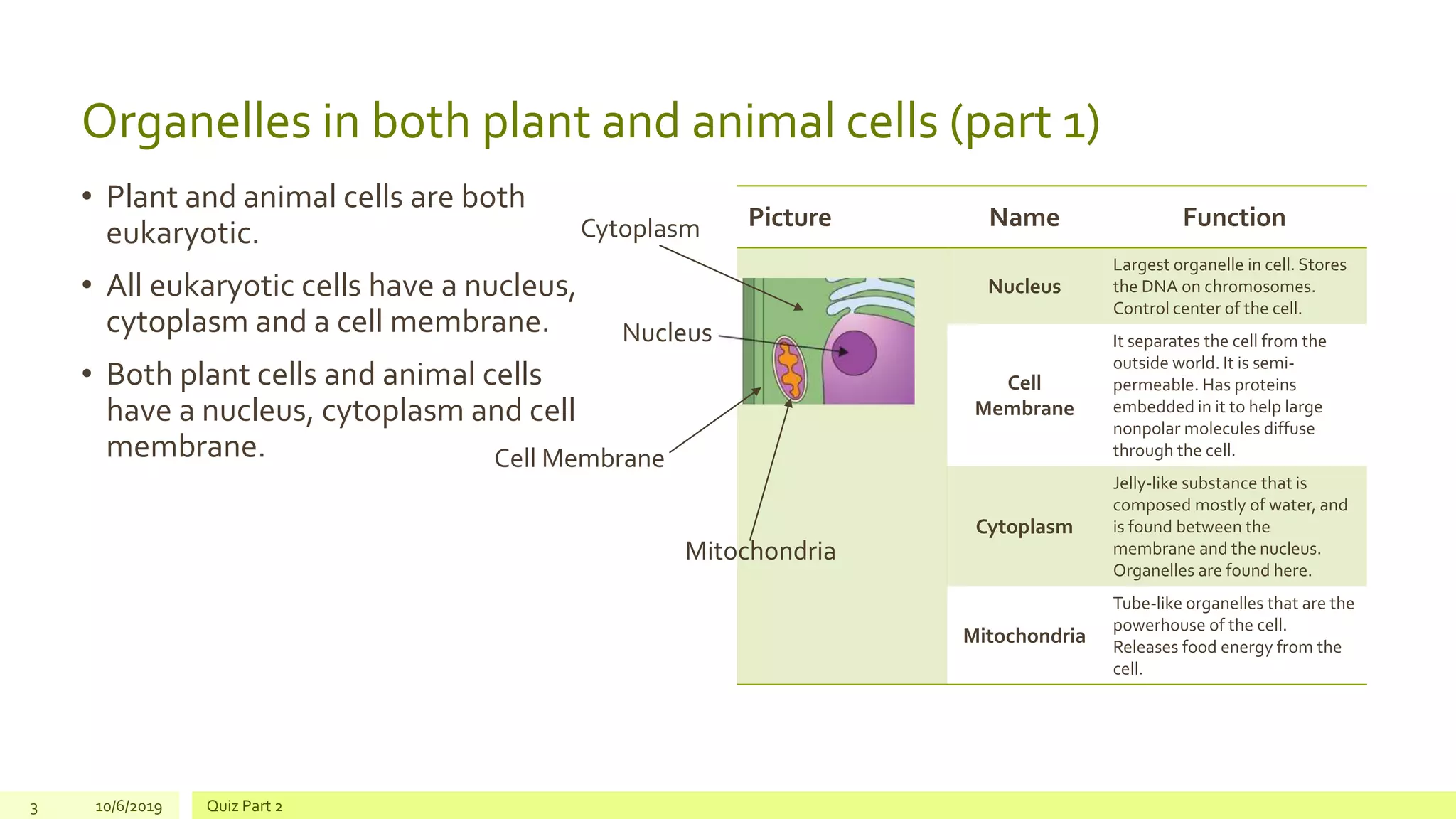 Organelles in both plant and animal cells (part 1)

• Plant and animal cells are both eukaryotic.

• All eukaryotic cells have a nucleus, cytoplasm and a cell membrane.

• Both plant cells and animal cells have a nucleus, cytoplasm and cell membrane.

Cytoplasm
Nucleus
Cell Membrane
Mitochondria

| Picture | Name | Function |
|---|---|---|
| | Nucleus | Largest organelle in cell. Stores the DNA on chromosomes. Control center of the cell. |
| | Cell Membrane | It separates the cell from the outside world. It is semi-permeable. Has proteins embedded in it to help large nonpolar molecules diffuse through the cell. |
| | Cytoplasm | Jelly-like substance that is composed mostly of water, and is found between the membrane and the nucleus. Organelles are found here. |
| | Mitochondria | Tube-like organelles that are the powerhouse of the cell. Releases food energy from the cell. |

3 10/6/2019 Quiz Part 2